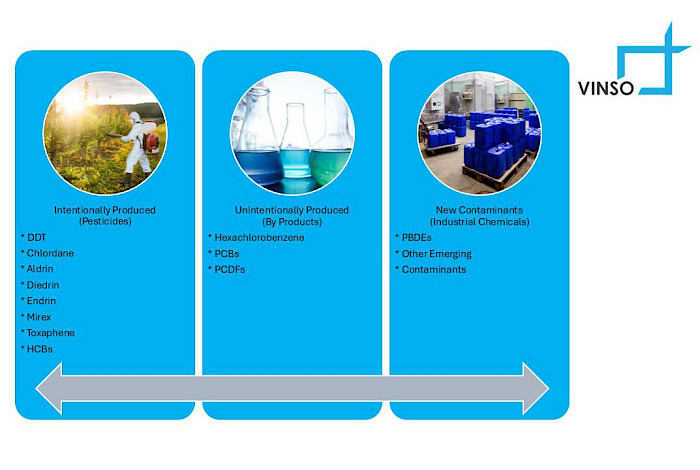 VINSO

Intentionally Produced
(Pesticides)

* DDT
* Chlordane
* Aldrin
* Diedrin
* Endrin
* Mirex
* Toxaphene
* HCBs

Unintentionally Produced
(By Products)

* Hexachlorobenzene
* PCBs
* PCDFs

New Contaminants
(Industrial Chemicals)

* PBDEs
* Other Emerging
* Contaminants